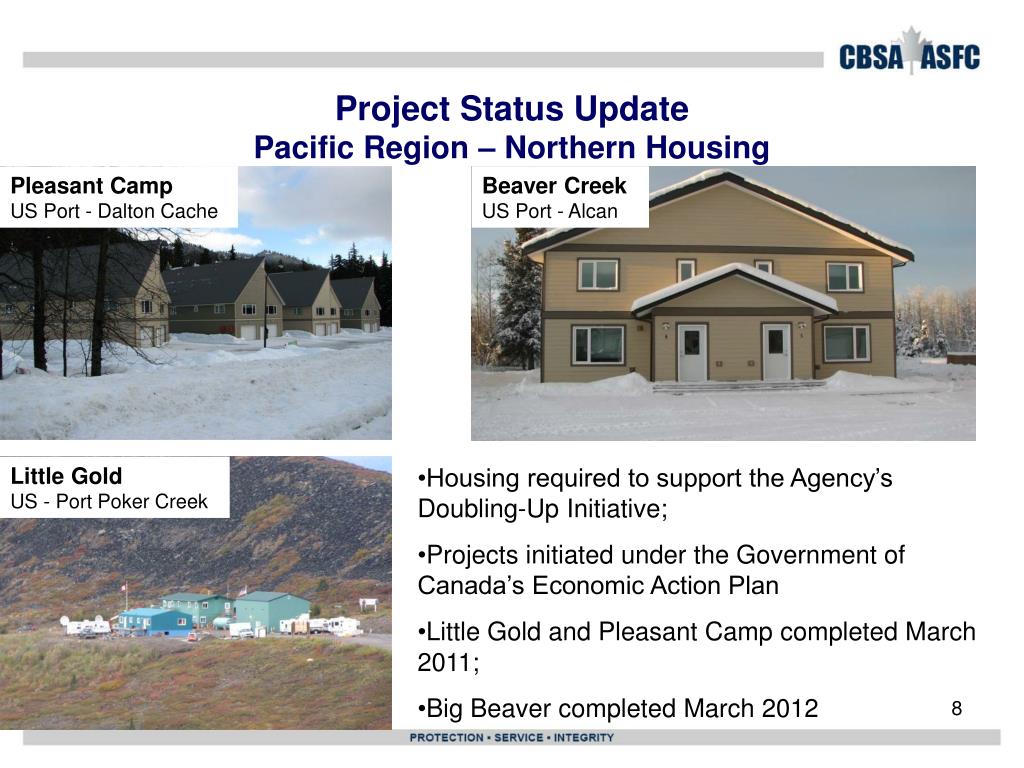 CBSA ASFC

Project Status Update
Pacific Region – Northern Housing

Pleasant Camp
US Port - Dalton Cache

Beaver Creek
US Port - Alcan

Little Gold
US - Port Poker Creek

•Housing required to support the Agency's Doubling-Up Initiative;

•Projects initiated under the Government of Canada's Economic Action Plan

•Little Gold and Pleasant Camp completed March 2011;

•Big Beaver completed March 2012

8

PROTECTION • SERVICE • INTEGRITY